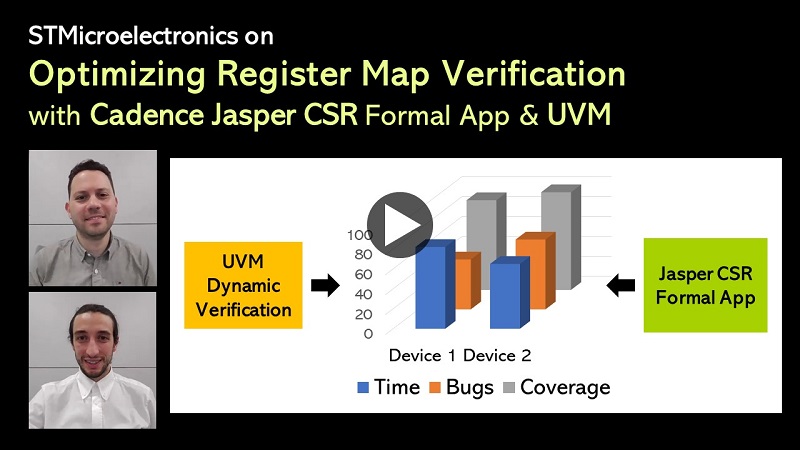 STMicroelectronics on
Optimizing Register Map Verification
with Cadence Jasper CSR Formal App & UVM

UVM Dynamic Verification

100
80
60
40
20
0

Device 1 Device 2

Time Bugs Coverage

Jasper CSR Formal App